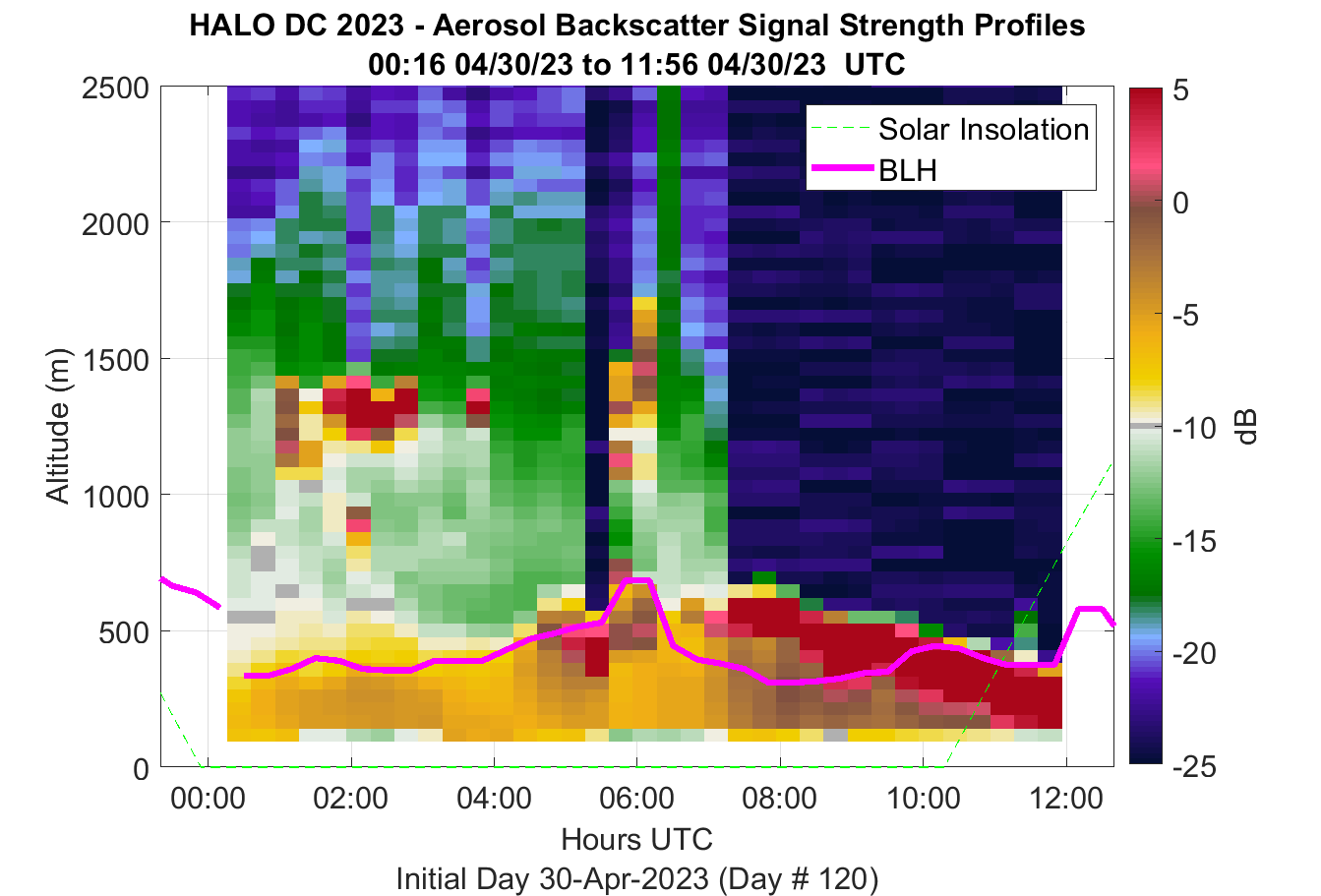 HALO DC 2023 - Aerosol Backscatter Signal Strength Profiles
00:16 04/30/23 to 11:56 04/30/23 UTC

Solar Insolation
BLH

Altitude (m)
2500
2000
1500
1000
500
0

00:00
02:00
04:00
06:00
08:00
10:00
12:00

Hours UTC
Initial Day 30-Apr-2023 (Day # 120)

5
0
-5
-10
-15
-20
-25
dB